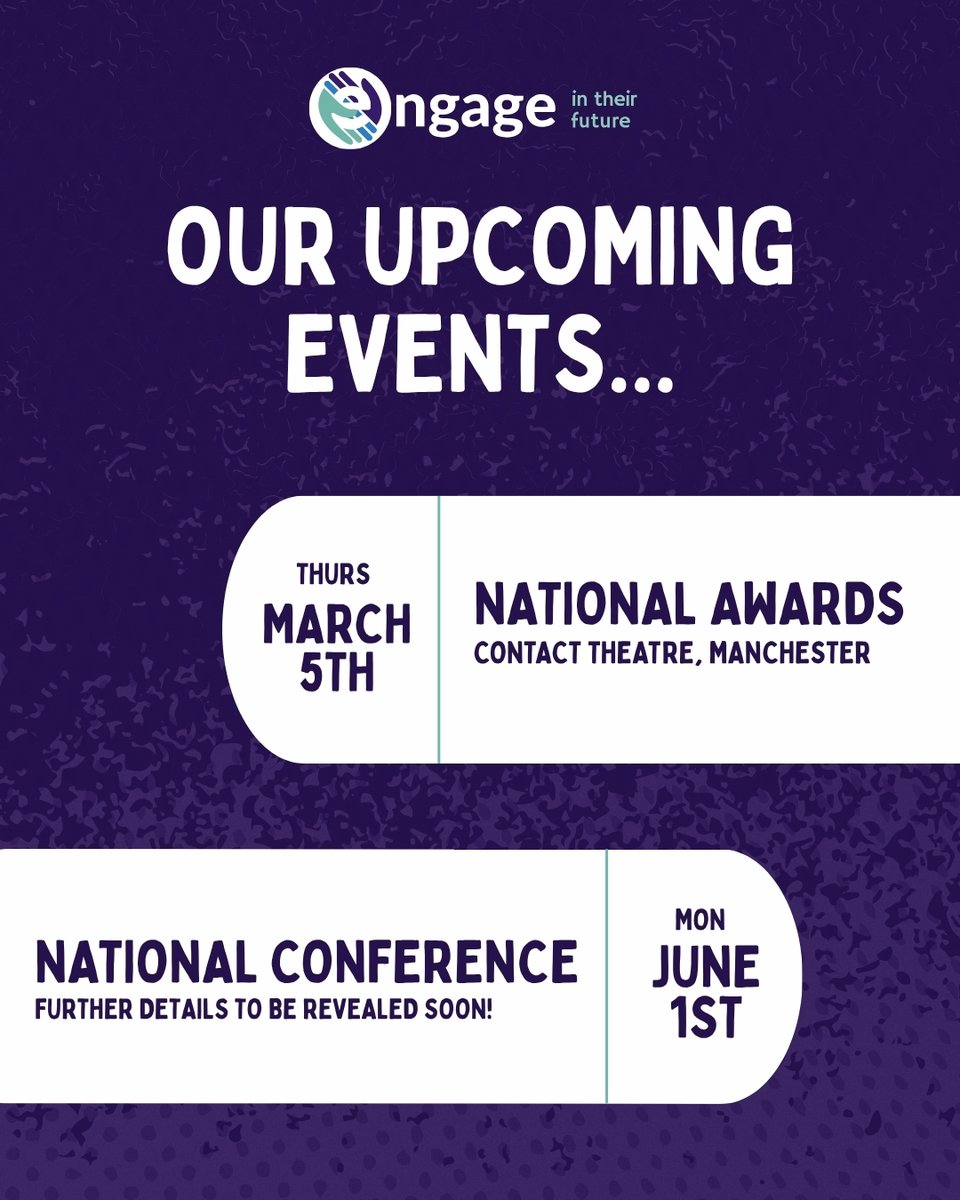 engage in their future

OUR UPCOMING EVENTS...

THURS
MARCH
5TH

NATIONAL AWARDS
CONTACT THEATRE, MANCHESTER

NATIONAL CONFERENCE
FURTHER DETAILS TO BE REVEALED SOON!

MON
JUNE
1ST